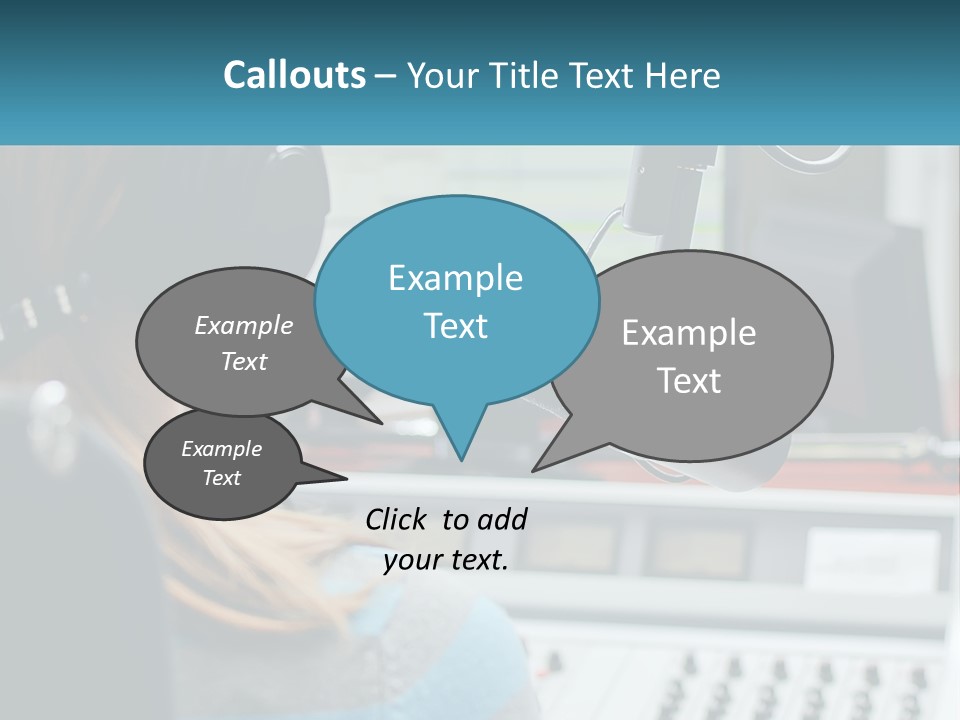 Callouts – Your Title Text Here

Example Text

Example Text

Example Text

Example Text

Click to add your text.